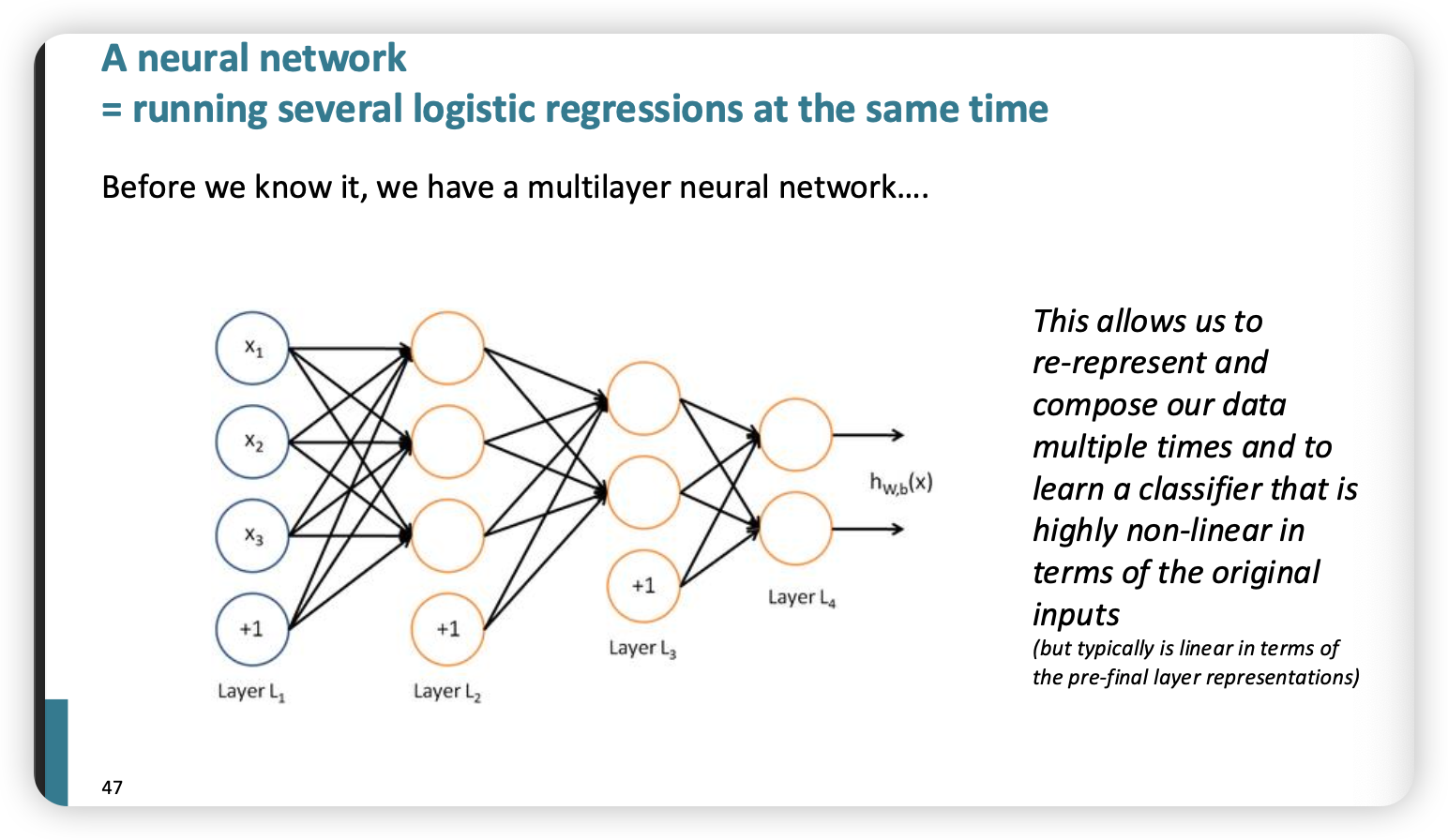 A neural network
= running several logistic regressions at the same time

Before we know it, we have a multilayer neural network….

$x_1$
$x_2$
$x_3$
+1
Layer $L_1$
+1
Layer $L_2$
+1
Layer $L_3$
Layer $L_4$
$h_{W,b}(x)$

This allows us to re-represent and compose our data multiple times and to learn a classifier that is highly non-linear in terms of the original inputs
(but typically is linear in terms of the pre-final layer representations)

47